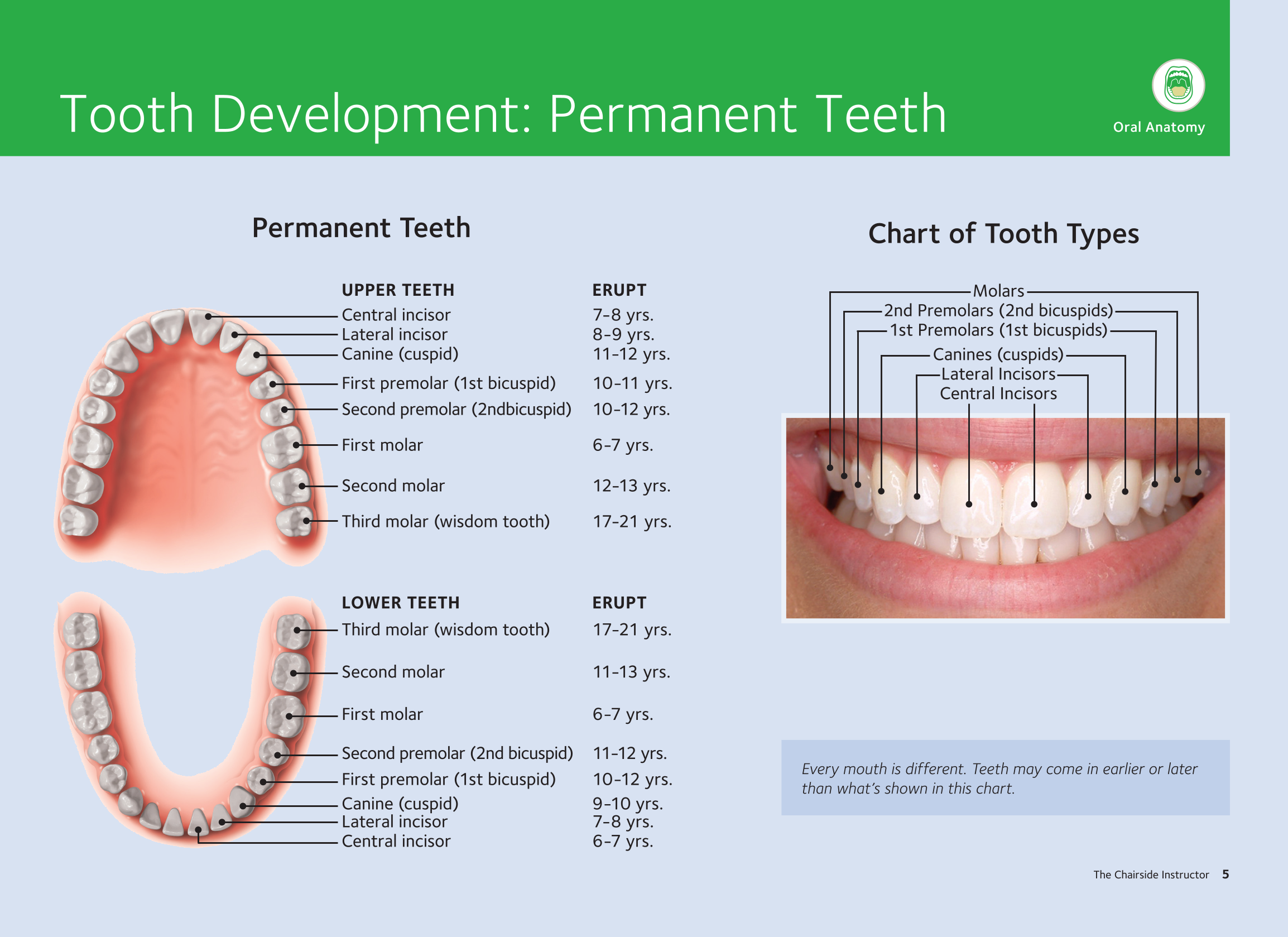 Tooth Development: Permanent Teeth

Oral Anatomy

Permanent Teeth

| UPPER TEETH | ERUPT |
|---|---|
| Central incisor | 7–8 yrs. |
| Lateral incisor | 8–9 yrs. |
| Canine (cuspid) | 11–12 yrs. |
| First premolar (1st bicuspid) | 10–11 yrs. |
| Second premolar (2ndbicuspid) | 10–12 yrs. |
| First molar | 6–7 yrs. |
| Second molar | 12–13 yrs. |
| Third molar (wisdom tooth) | 17–21 yrs. |

| LOWER TEETH | ERUPT |
|---|---|
| Third molar (wisdom tooth) | 17–21 yrs. |
| Second molar | 11–13 yrs. |
| First molar | 6–7 yrs. |
| Second premolar (2nd bicuspid) | 11–12 yrs. |
| First premolar (1st bicuspid) | 10–12 yrs. |
| Canine (cuspid) | 9–10 yrs. |
| Lateral incisor | 7–8 yrs. |
| Central incisor | 6–7 yrs. |

Chart of Tooth Types

Molars
2nd Premolars (2nd bicuspids)
1st Premolars (1st bicuspids)
Canines (cuspids)
Lateral Incisors
Central Incisors

Every mouth is different. Teeth may come in earlier or later than what's shown in this chart.

The Chairside Instructor 5